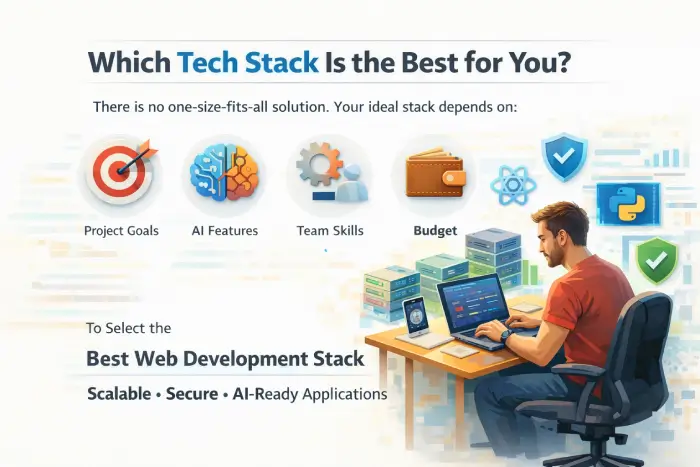 Which Tech Stack Is the Best for You?

There is no one-size-fits-all solution. Your ideal stack depends on:

Project Goals

AI Features

Team Skills

Budget

To Select the

Best Web Development Stack

Scalable • Secure • AI-Ready Applications